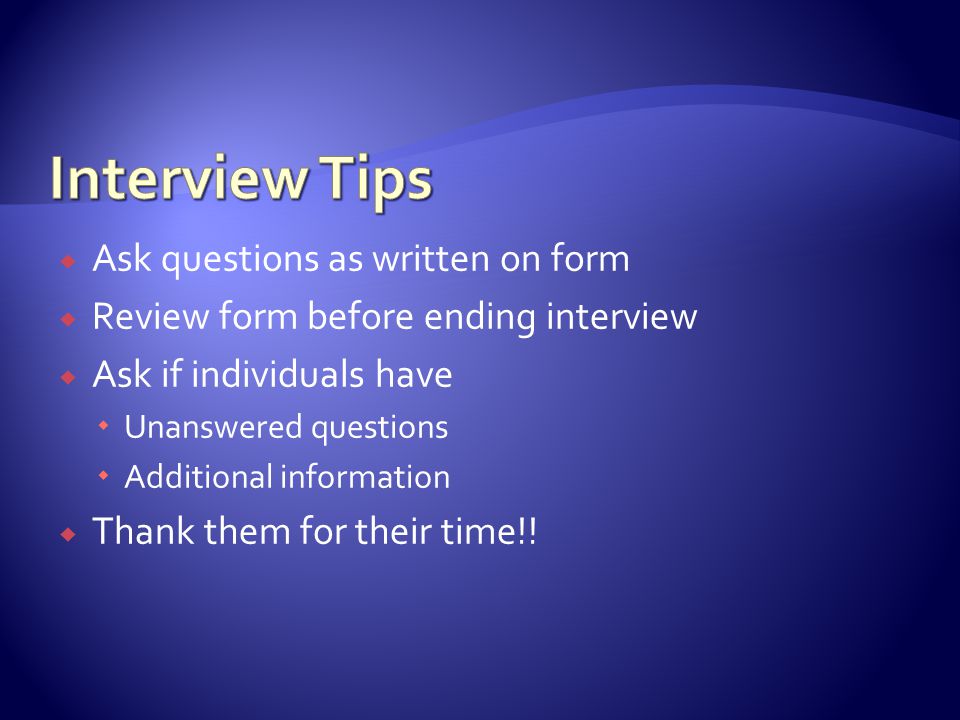 Interview Tips

Ask questions as written on form
Review form before ending interview
Ask if individuals have
Unanswered questions
Additional information
Thank them for their time!!